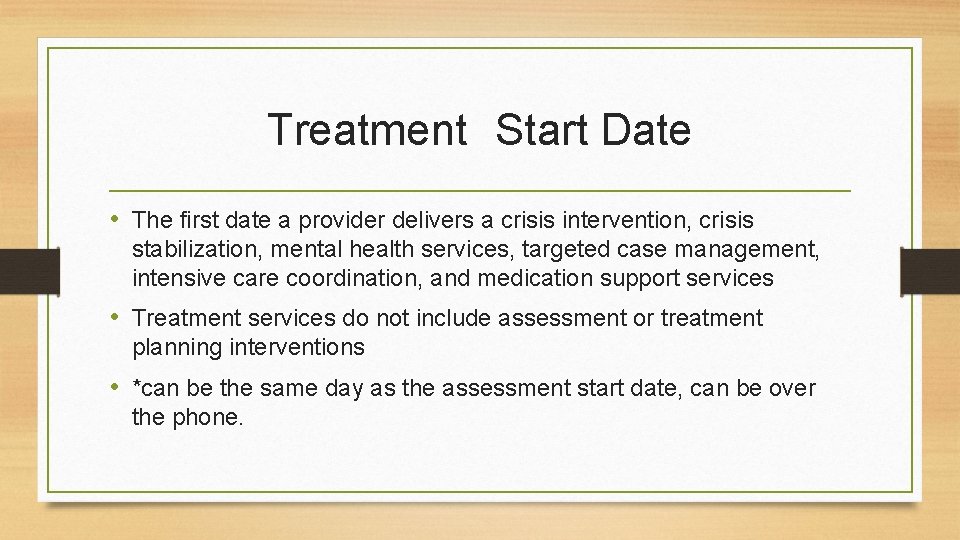 Treatment Start Date

• The first date a provider delivers a crisis intervention, crisis stabilization, mental health services, targeted case management, intensive care coordination, and medication support services

• Treatment services do not include assessment or treatment planning interventions

• *can be the same day as the assessment start date, can be over the phone.